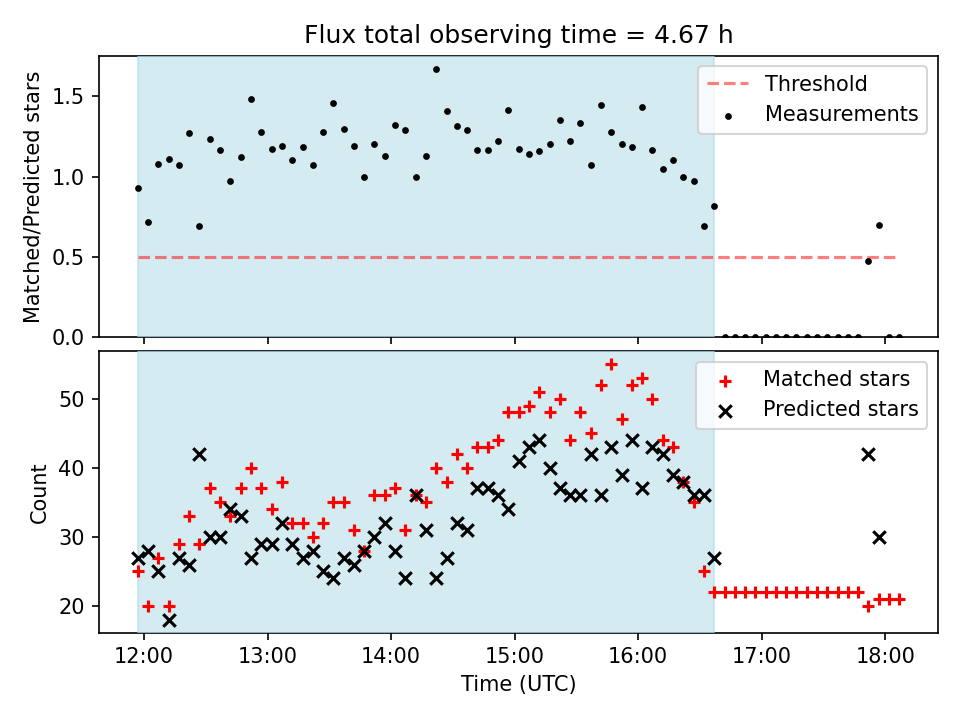 Flux total observing time = 4.67 h

Matched/Predicted stars

1.5
1.0
0.5
0.0

Threshold
Measurements

Count

50
40
30
20

Matched stars
Predicted stars

12:00
13:00
14:00
15:00
16:00
17:00
18:00

Time (UTC)